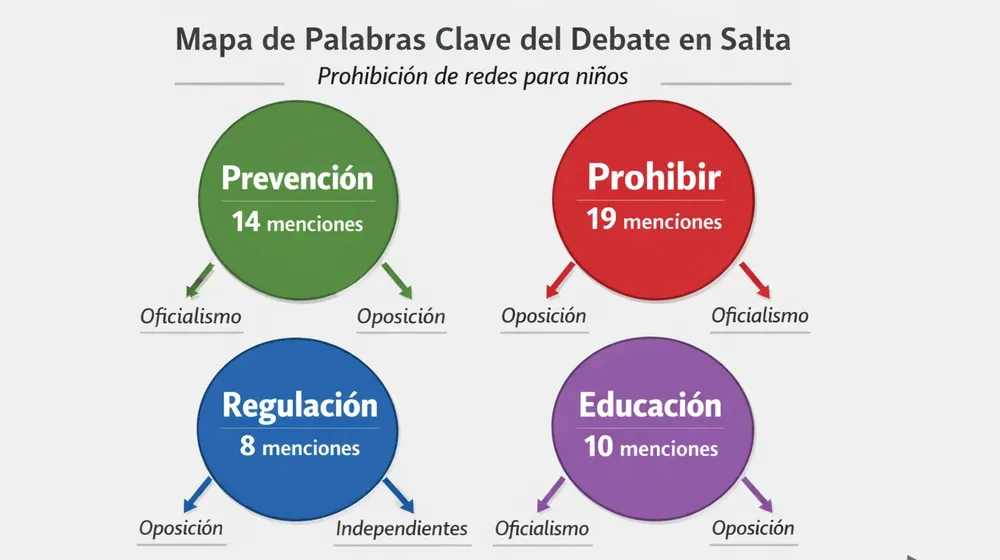 Mapa de Palabras Clave del Debate en Salta

Prohibición de redes para niños

Prevención
14 menciones

Oficialismo

Oposición

Prohibir
19 menciones

Oposición

Oficialismo

Regulación
8 menciones

Oposición

Independientes

Educación
10 menciones

Oficialismo

Oposición